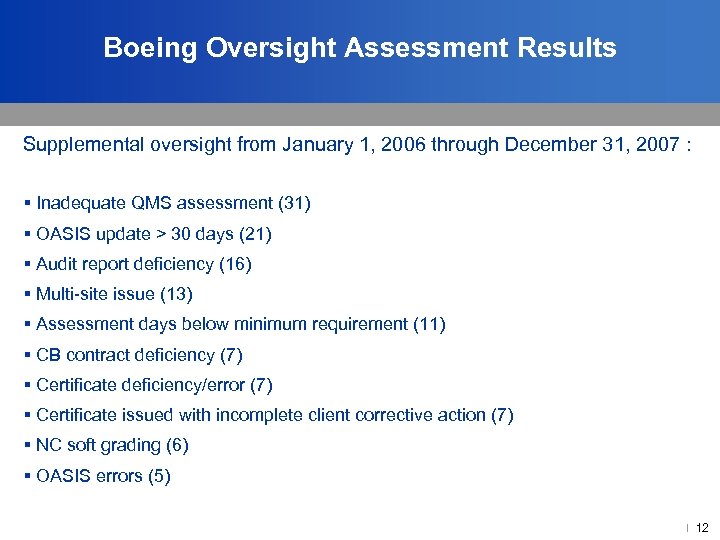 Boeing Oversight Assessment Results

Supplemental oversight from January 1, 2006 through December 31, 2007 :

▪ Inadequate QMS assessment (31)
▪ OASIS update > 30 days (21)
▪ Audit report deficiency (16)
▪ Multi-site issue (13)
▪ Assessment days below minimum requirement (11)
▪ CB contract deficiency (7)
▪ Certificate deficiency/error (7)
▪ Certificate issued with incomplete client corrective action (7)
▪ NC soft grading (6)
▪ OASIS errors (5)

| 12